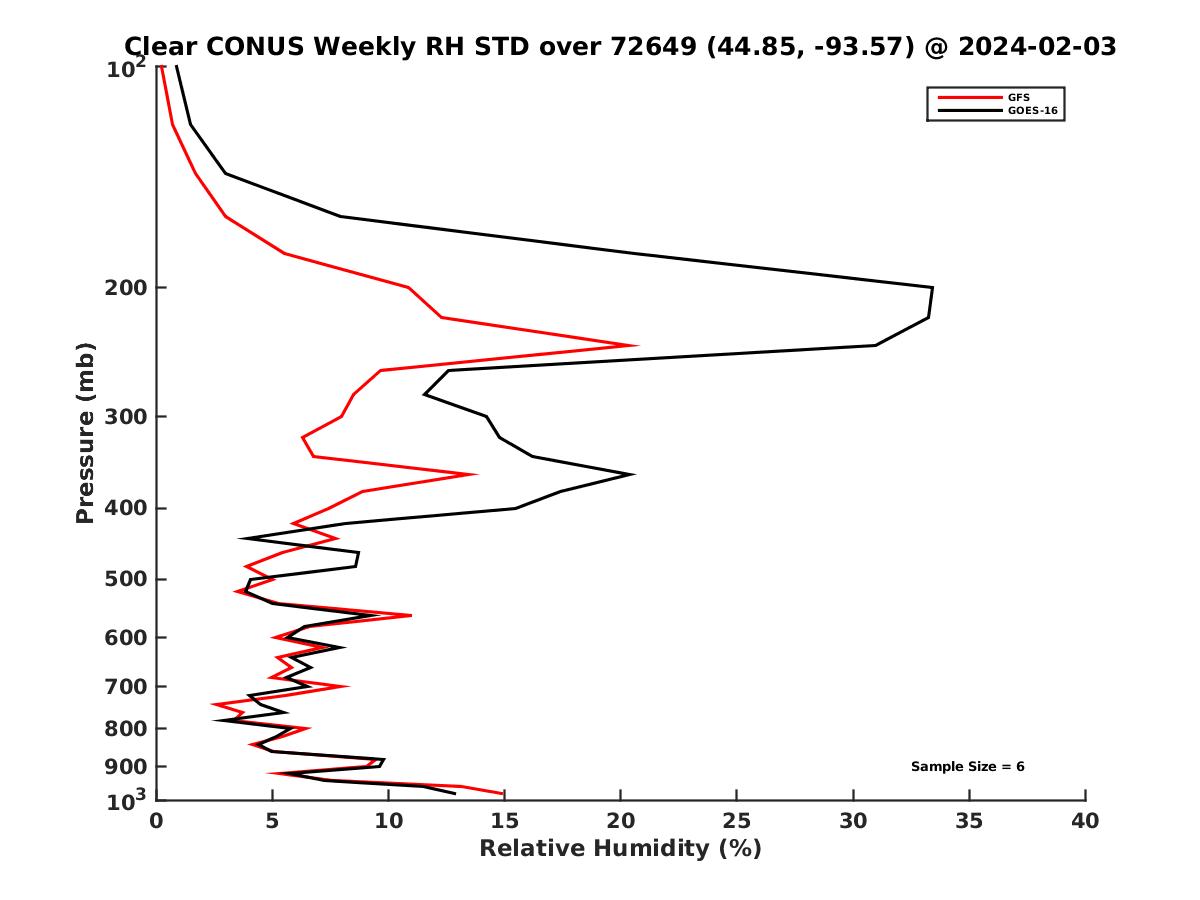 Clear CONUS Weekly RH STD over 72649 (44.85, -93.57) @ 2024-02-03

GFS
GOES-16

Pressure (mb)

$10^2$
200
300
400
500
600
700
800
900
$10^3$

Sample Size = 6

0 5 10 15 20 25 30 35 40
Relative Humidity (%)